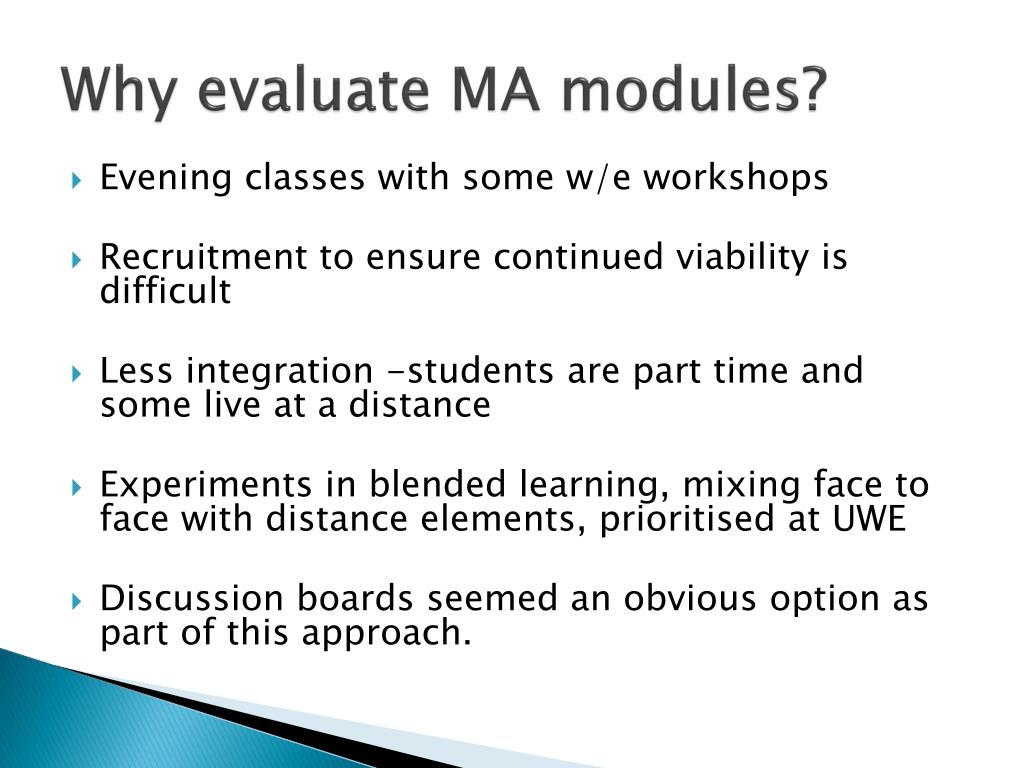 Why evaluate MA modules?

Evening classes with some w/e workshops

Recruitment to ensure continued viability is difficult

Less integration -students are part time and some live at a distance

Experiments in blended learning, mixing face to face with distance elements, prioritised at UWE

Discussion boards seemed an obvious option as part of this approach.